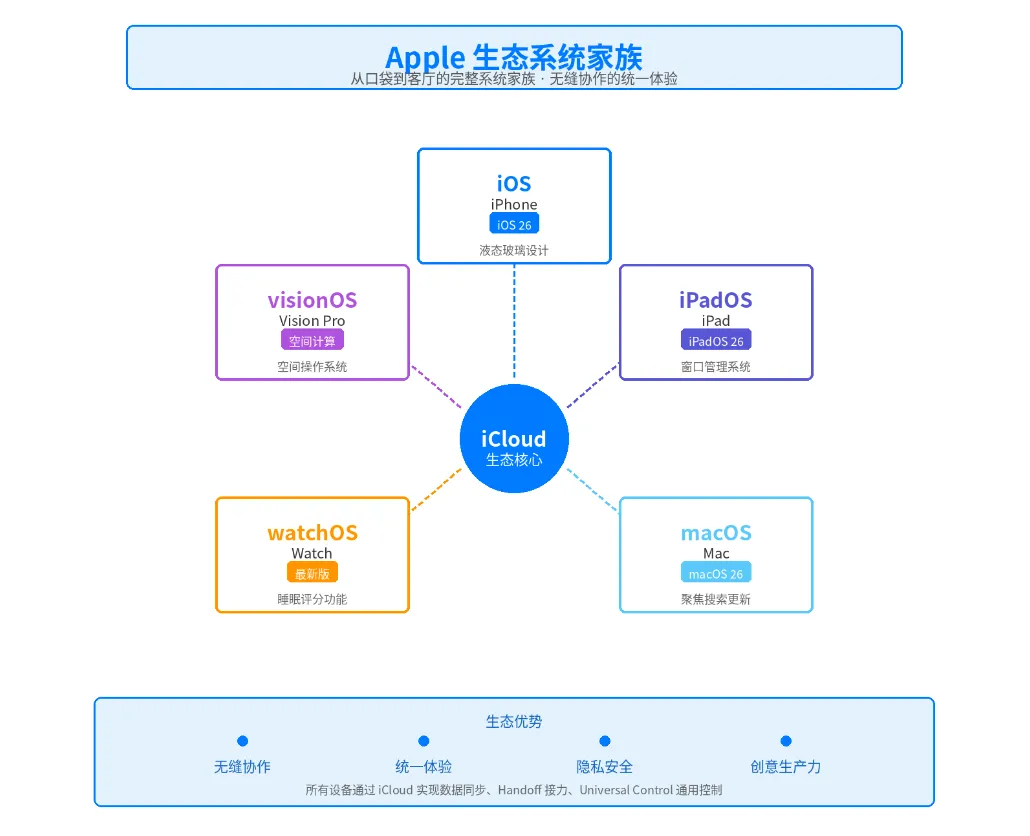 Apple 生态系统家族
从口袋到客厅的完整系统家族 · 无缝协作的统一体验

iOS
iPhone
iOS 26
液态玻璃设计

visionOS
Vision Pro
空间计算
空间操作系统

iPadOS
iPad
iPadOS 26
窗口管理系统

iCloud
生态核心

watchOS
Watch
最新版
睡眠评分功能

macOS
Mac
macOS 26
聚焦搜索更新

生态优势

无缝协作
统一体验
隐私安全
创意生产力

所有设备通过 iCloud 实现数据同步、Handoff 接力、Universal Control 通用控制